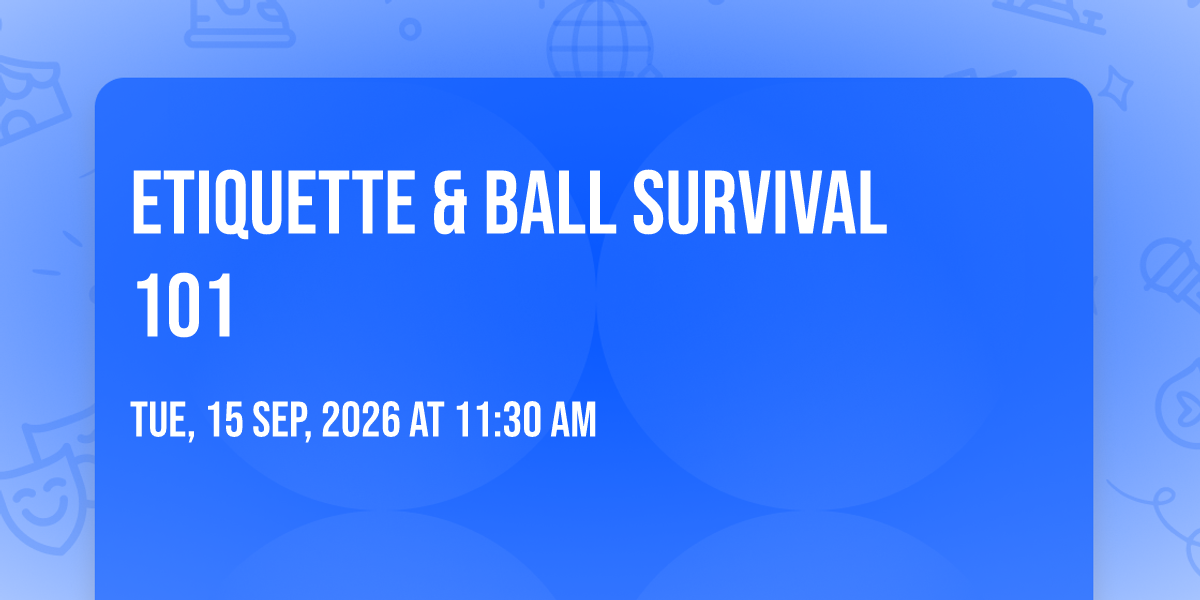 ETIQUETTE & BALL SURVIVAL 101

TUE, 15 SEP, 2026 AT 11:30 AM